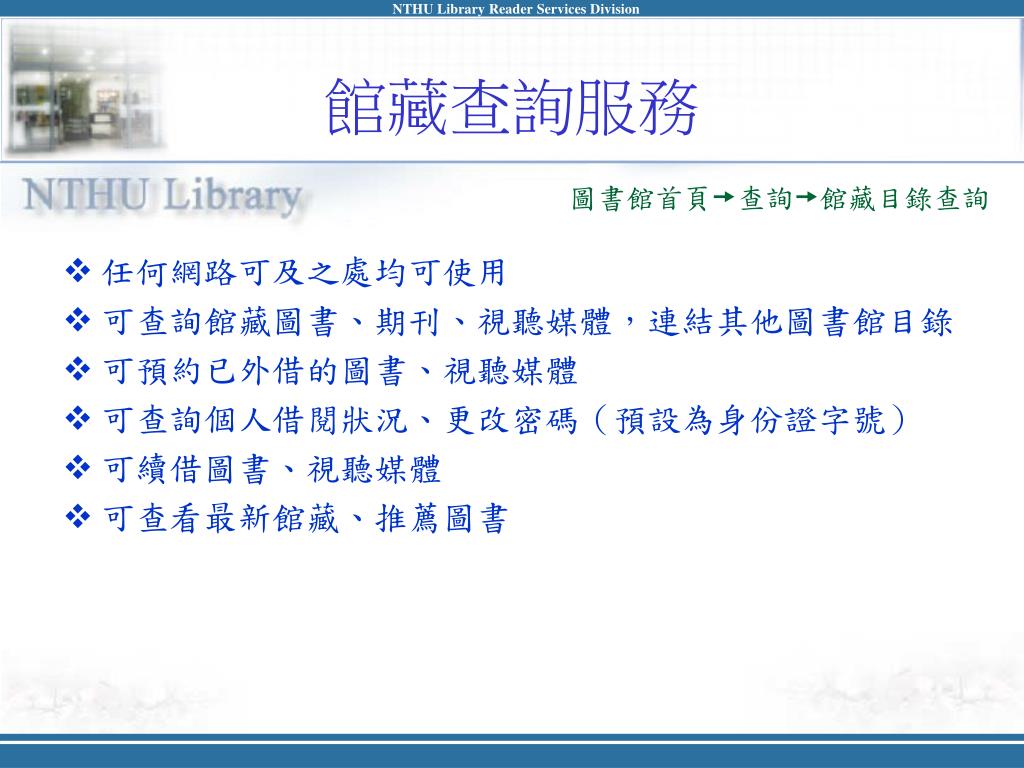 NTHU Library Reader Services Division

館藏查詢服務

NTHU Library

圖書館首頁→查詢→館藏目錄查詢

❖ 任何網路可及之處均可使用
❖ 可查詢館藏圖書、期刊、視聽媒體，連結其他圖書館目錄
❖ 可預約已外借的圖書、視聽媒體
❖ 可查詢個人借閱狀況、更改密碼（預設為身份證字號）
❖ 可續借圖書、視聽媒體
❖ 可查看最新館藏、推薦圖書